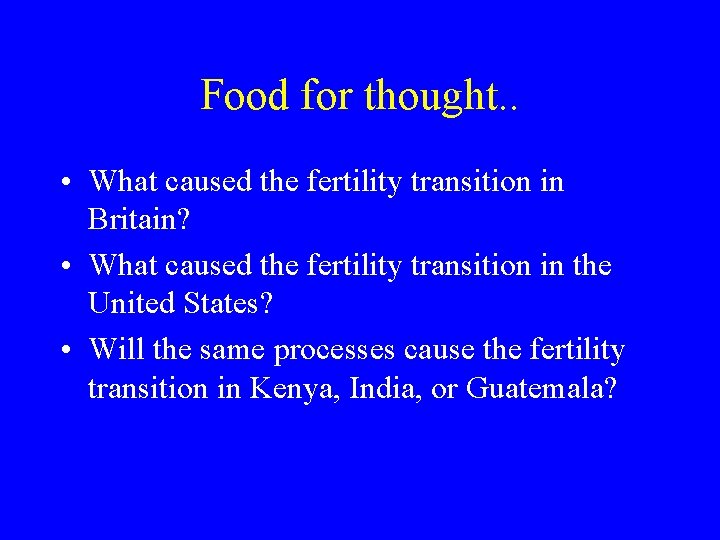 Food for thought..

• What caused the fertility transition in Britain?
• What caused the fertility transition in the United States?
• Will the same processes cause the fertility transition in Kenya, India, or Guatemala?